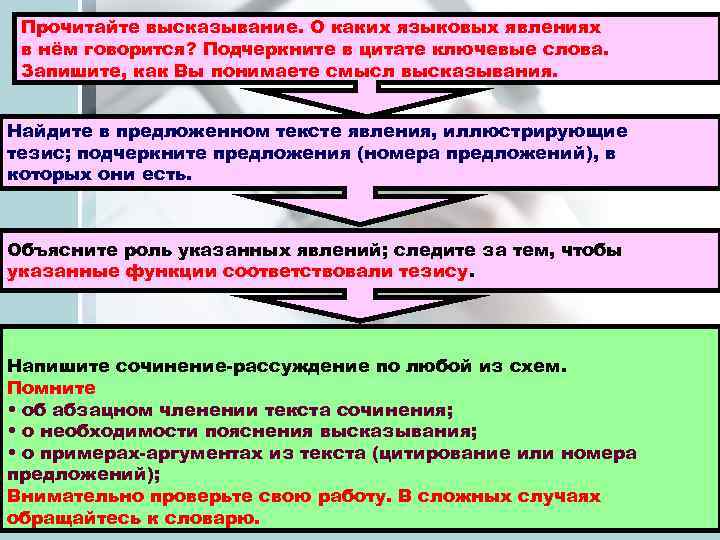 Прочитайте высказывание. О каких языковых явлениях в нём говорится? Подчеркните в цитате ключевые слова. Запишите, как Вы понимаете смысл высказывания.

Найдите в предложенном тексте явления, иллюстрирующие тезис; подчеркните предложения (номера предложений), в которых они есть.

Объясните роль указанных явлений; следите за тем, чтобы указанные функции соответствовали тезису.

Напишите сочинение-рассуждение по любой из схем.
Помните
• об абзацном членении текста сочинения;
• о необходимости пояснения высказывания;
• о примерах-аргументах из текста (цитирование или номера предложений);
Внимательно проверьте свою работу. В сложных случаях обращайтесь к словарю.